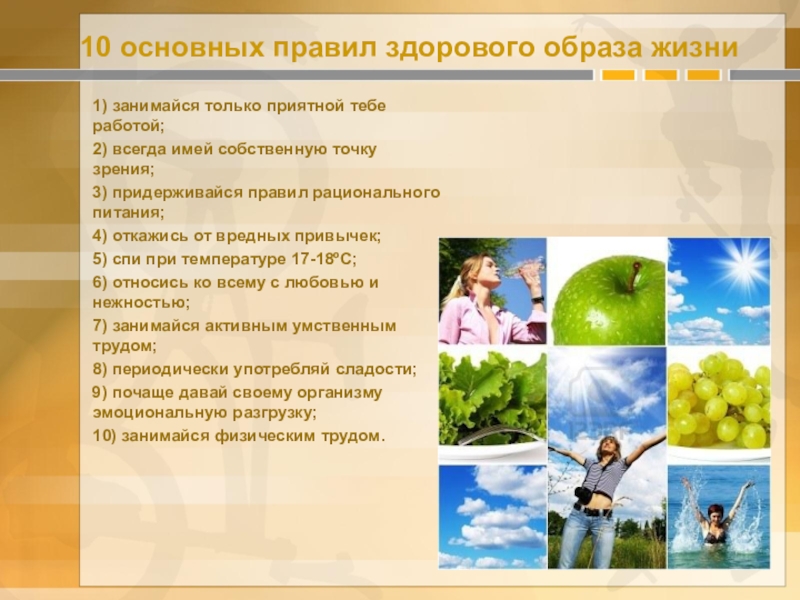 10 основных правил здорового образа жизни

1) занимайся только приятной тебе работой;

2) всегда имей собственную точку зрения;

3) придерживайся правил рационального питания;

4) откажись от вредных привычек;

5) спи при температуре 17-18ºС;

6) относись ко всему с любовью и нежностью;

7) занимайся активным умственным трудом;

8) периодически употребляй сладости;

9) почаще давай своему организму эмоциональную разгрузку;

10) занимайся физическим трудом.